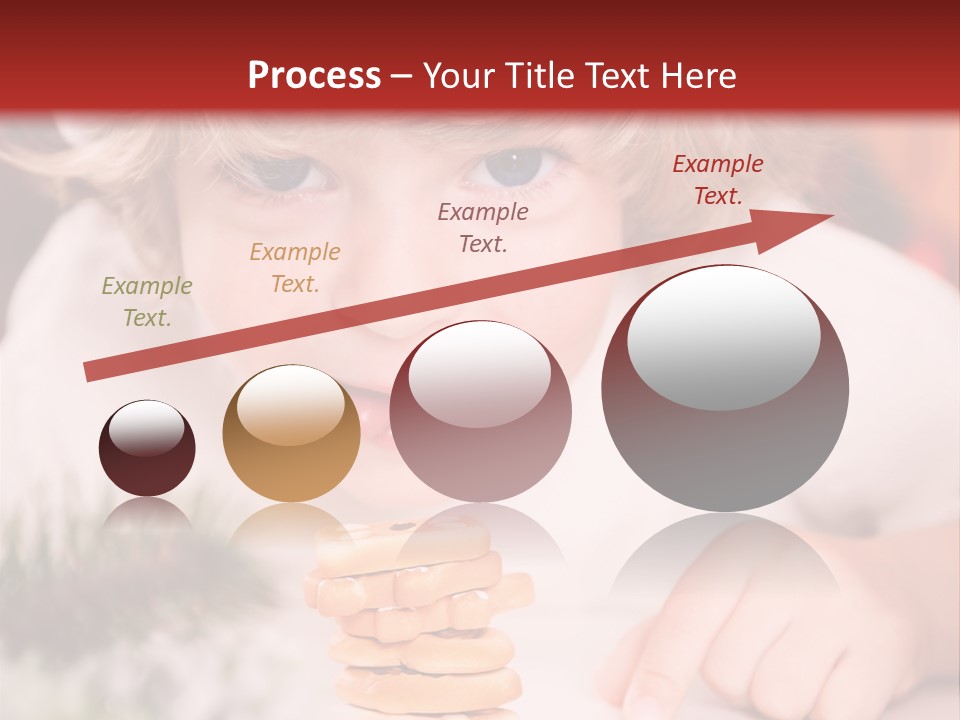 Process – Your Title Text Here

Example Text.

Example Text.

Example Text.

Example Text.